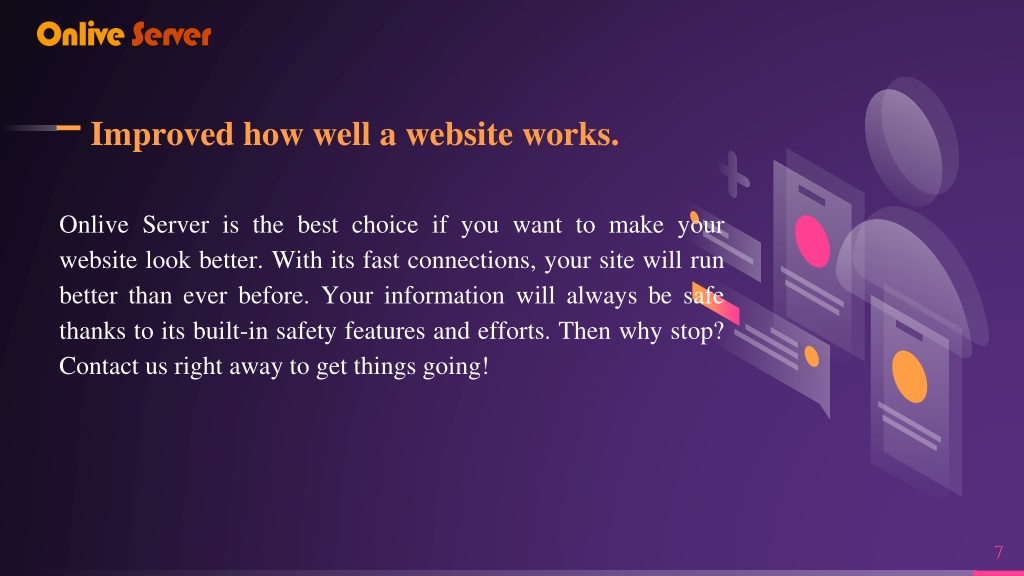 Onlive Server

Improved how well a website works.

Onlive Server is the best choice if you want to make your website look better. With its fast connections, your site will run better than ever before. Your information will always be safe thanks to its built-in safety features and efforts. Then why stop? Contact us right away to get things going!

7